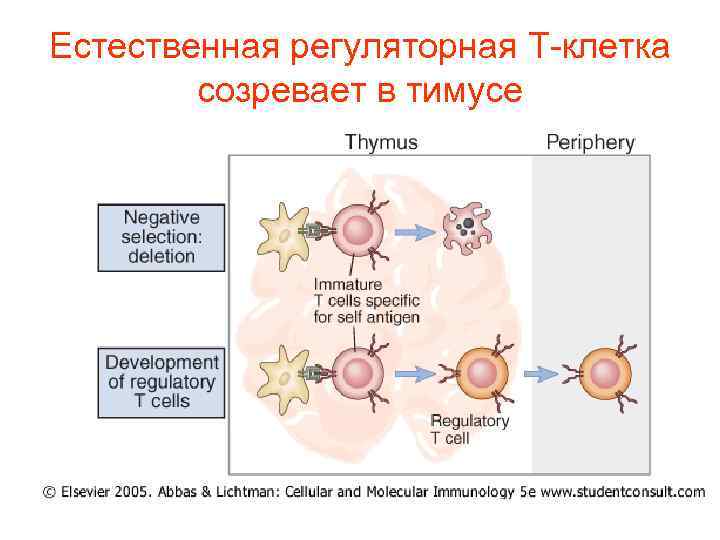 Естественная регуляторная Т-клетка созревает в тимусе

Thymus

Periphery

Negative selection: deletion

Immature T cells specific for self antigen

Development of regulatory T cells

Regulatory T cell

© Elsevier 2005. Abbas & Lichtman: Cellular and Molecular Immunology 5e www.studentconsult.com